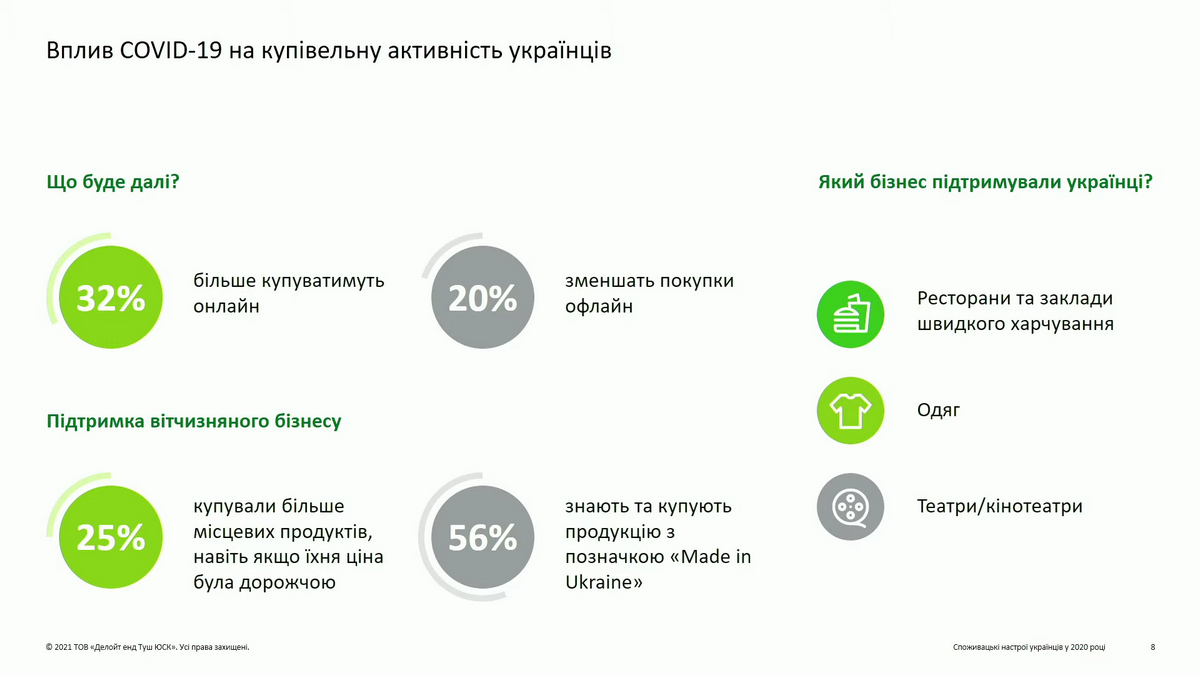 Вплив COVID-19 на купівельну активність українців

Що буде далі?

32%

більше купуватимуть онлайн

20%

зменшать покупки офлайн

Підтримка вітчизняного бізнесу

25%

купували більше місцевих продуктів, навіть якщо їхня ціна була дорожчою

56%

знають та купують продукцію з позначкою «Made in Ukraine»

Який бізнес підтримували українці?

Ресторани та заклади швидкого харчування

Одяг

Театри/кінотеатри

© 2021 ТОВ «Делойт енд Туш ЮСК». Усі права захищені.

Споживацькі настрої українців у 2020 році

8